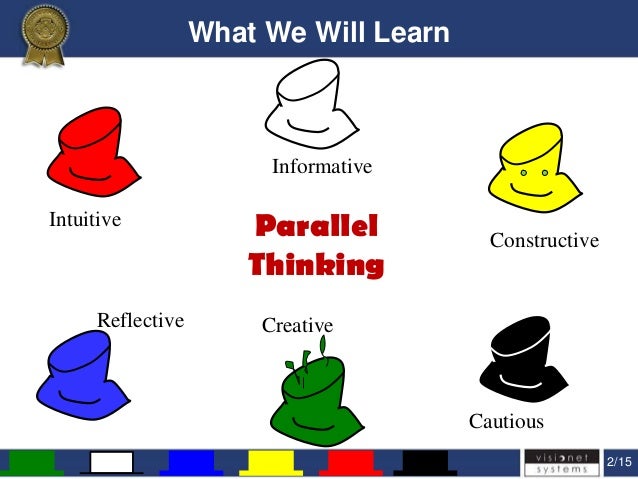 What We Will Learn

Informative

Intuitive

Parallel Thinking

Constructive

Reflective

Creative

Cautious

visionet systems

2/15